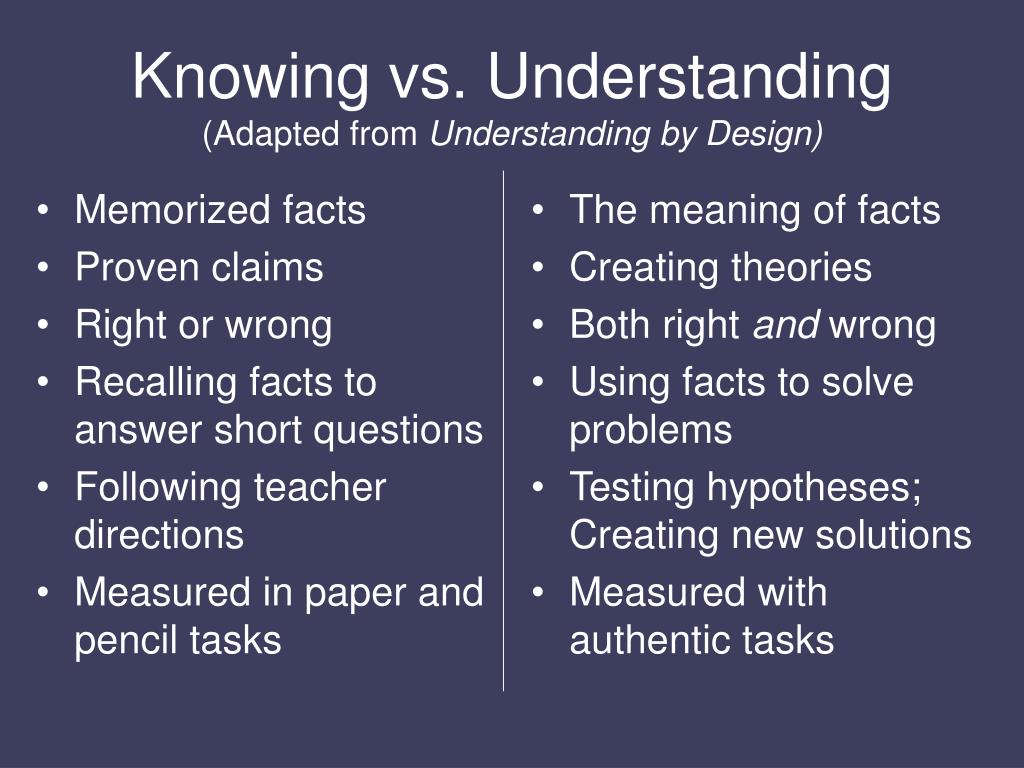 Knowing vs. Understanding
(Adapted from Understanding by Design)

• Memorized facts
• Proven claims
• Right or wrong
• Recalling facts to answer short questions
• Following teacher directions
• Measured in paper and pencil tasks

• The meaning of facts
• Creating theories
• Both right and wrong
• Using facts to solve problems
• Testing hypotheses; Creating new solutions
• Measured with authentic tasks